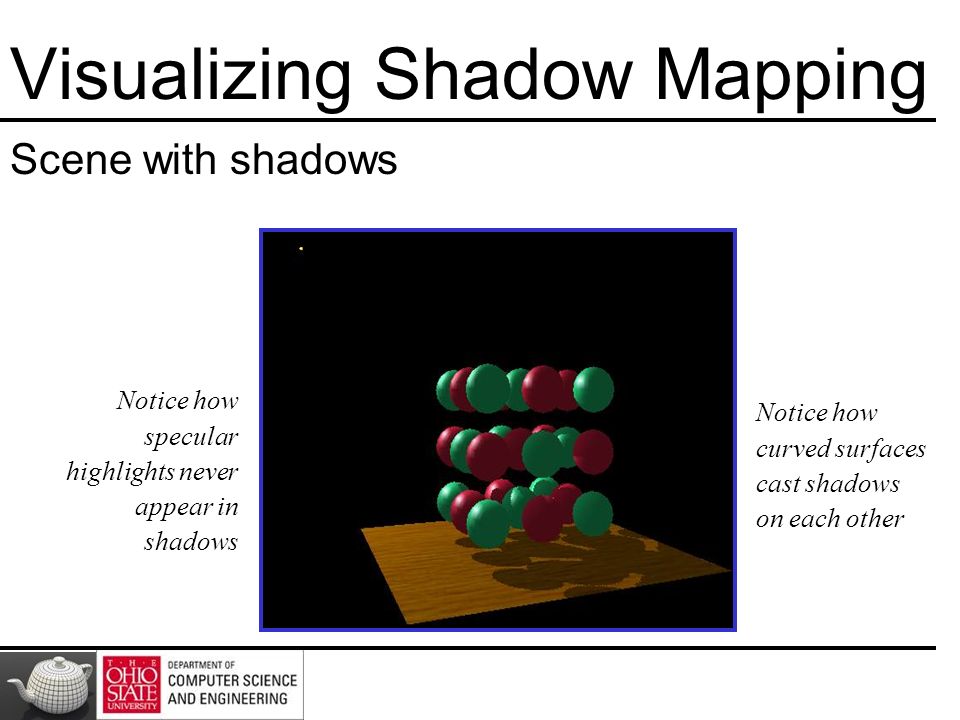 Visualizing Shadow Mapping

Scene with shadows

Notice how specular highlights never appear in shadows

Notice how curved surfaces cast shadows on each other

THE OHIO STATE UNIVERSITY

DEPARTMENT OF COMPUTER SCIENCE AND ENGINEERING